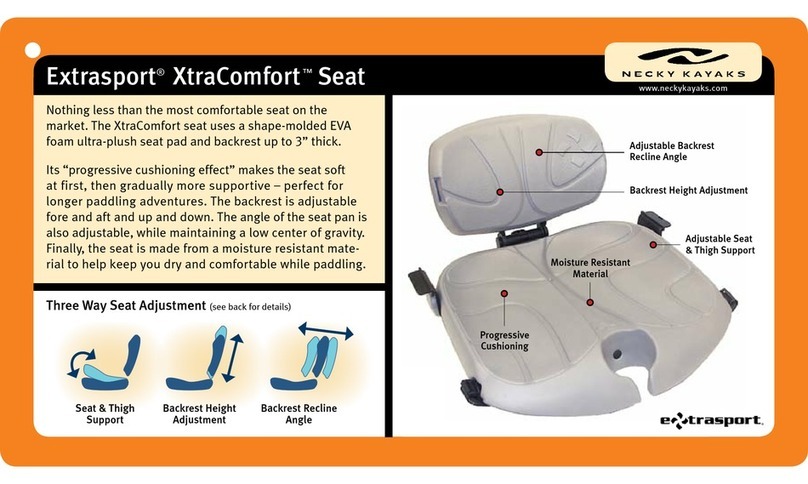 Extrasport® XtraComfort™ Seat

NECKY KAYAKS
www.neckykayaks.com

Nothing less than the most comfortable seat on the market. The XtraComfort seat uses a shape-molded EVA foam ultra-plush seat pad and backrest up to 3" thick.

Its "progressive cushioning effect" makes the seat soft at first, then gradually more supportive – perfect for longer paddling adventures. The backrest is adjustable fore and aft and up and down. The angle of the seat pan is also adjustable, while maintaining a low center of gravity. Finally, the seat is made from a moisture resistant material to help keep you dry and comfortable while paddling.

Three Way Seat Adjustment (see back for details)

Seat & Thigh Support

Backrest Height Adjustment

Backrest Recline Angle

Adjustable Backrest Recline Angle

Backrest Height Adjustment

Adjustable Seat & Thigh Support

Moisture Resistant Material

Progressive Cushioning

extrasport.